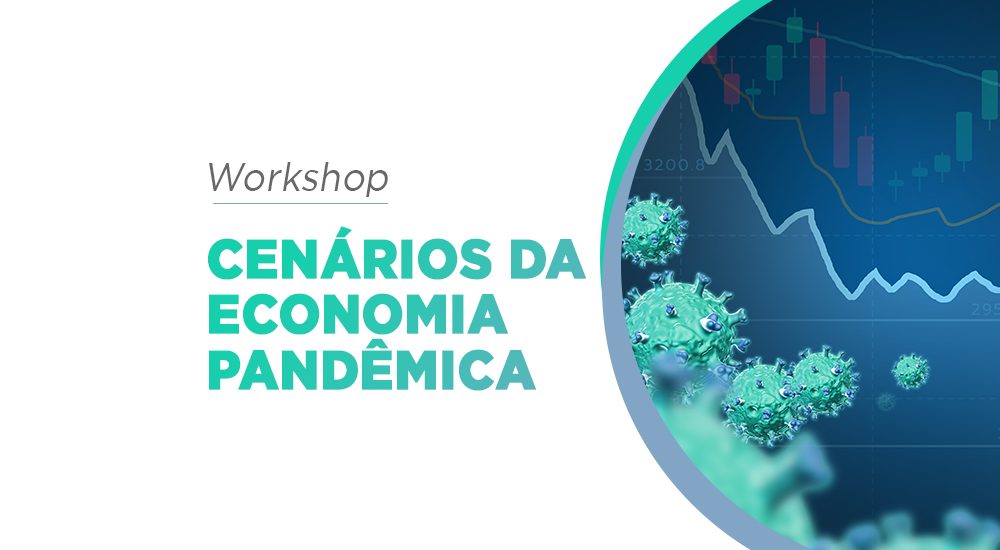 Workshop

CENÁRIOS DA ECONOMIA PANDÊMICA

3200.8

295